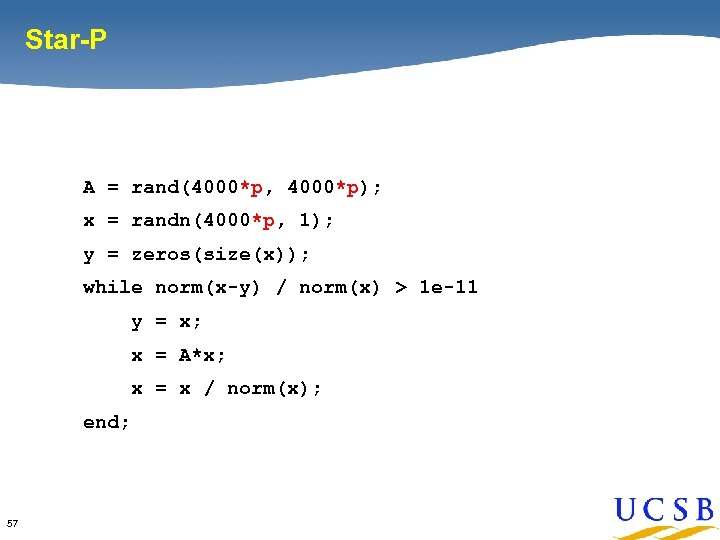 Star-P

A = rand(4000*p, 4000*p);
x = randn(4000*p, 1);
y = zeros(size(x));
while norm(x-y) / norm(x) > 1e-11
    y = x;
    x = A*x;
    x = x / norm(x);
end;

57

UCSB